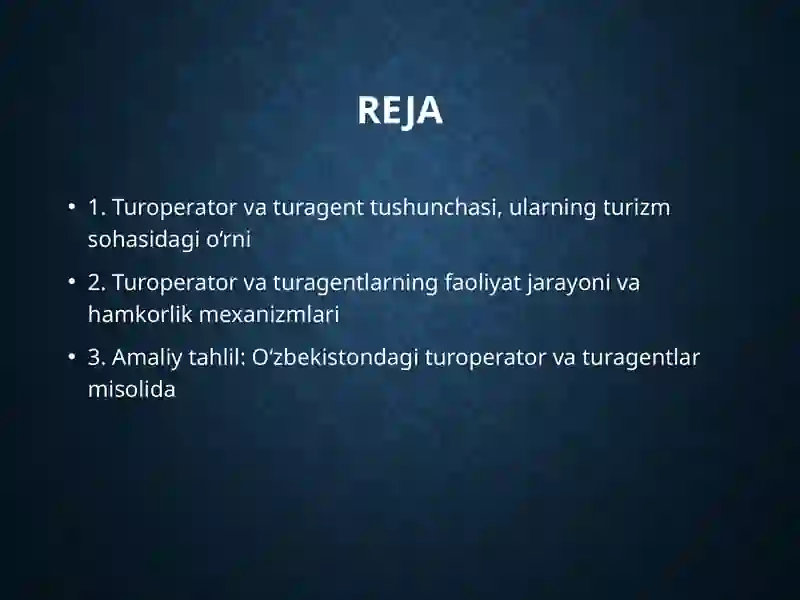 REJA

• 1. Turoperator va turagent tushunchasi, ularning turizm sohasidagi o‘rni

• 2. Turoperator va turagentlarning faoliyat jarayoni va hamkorlik mexanizmlari

• 3. Amaliy tahlil: O‘zbekistondagi turoperator va turagentlar misolida